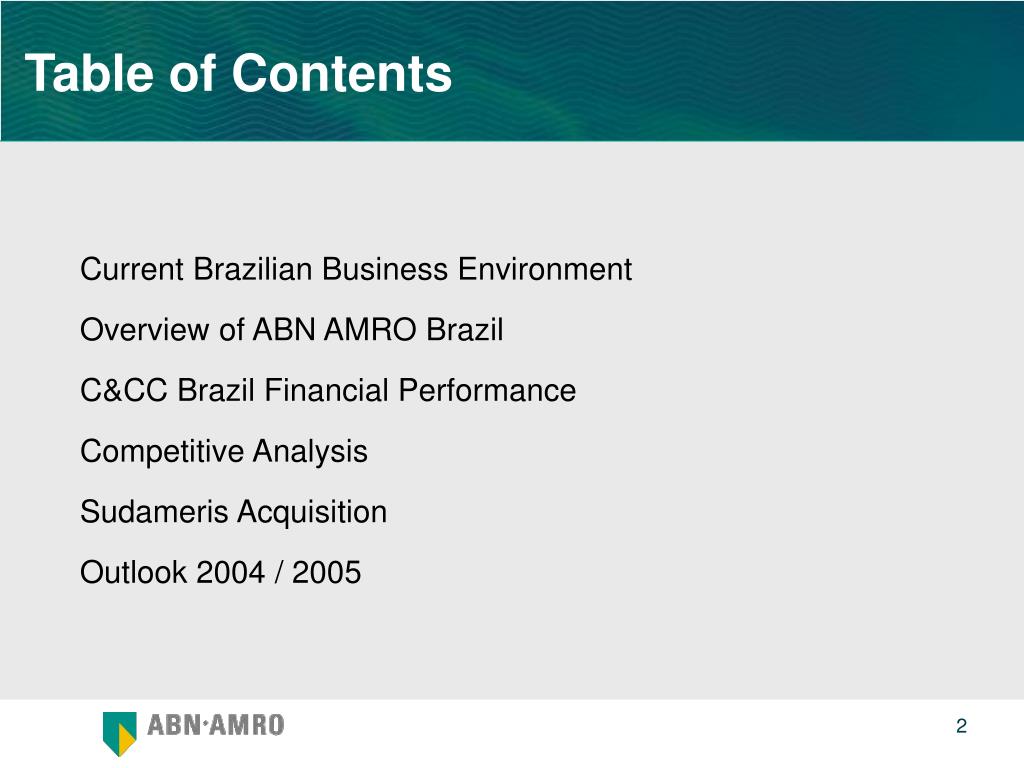 Table of Contents

Current Brazilian Business Environment

Overview of ABN AMRO Brazil

C&CC Brazil Financial Performance

Competitive Analysis

Sudameris Acquisition

Outlook 2004 / 2005

ABN·AMRO

2